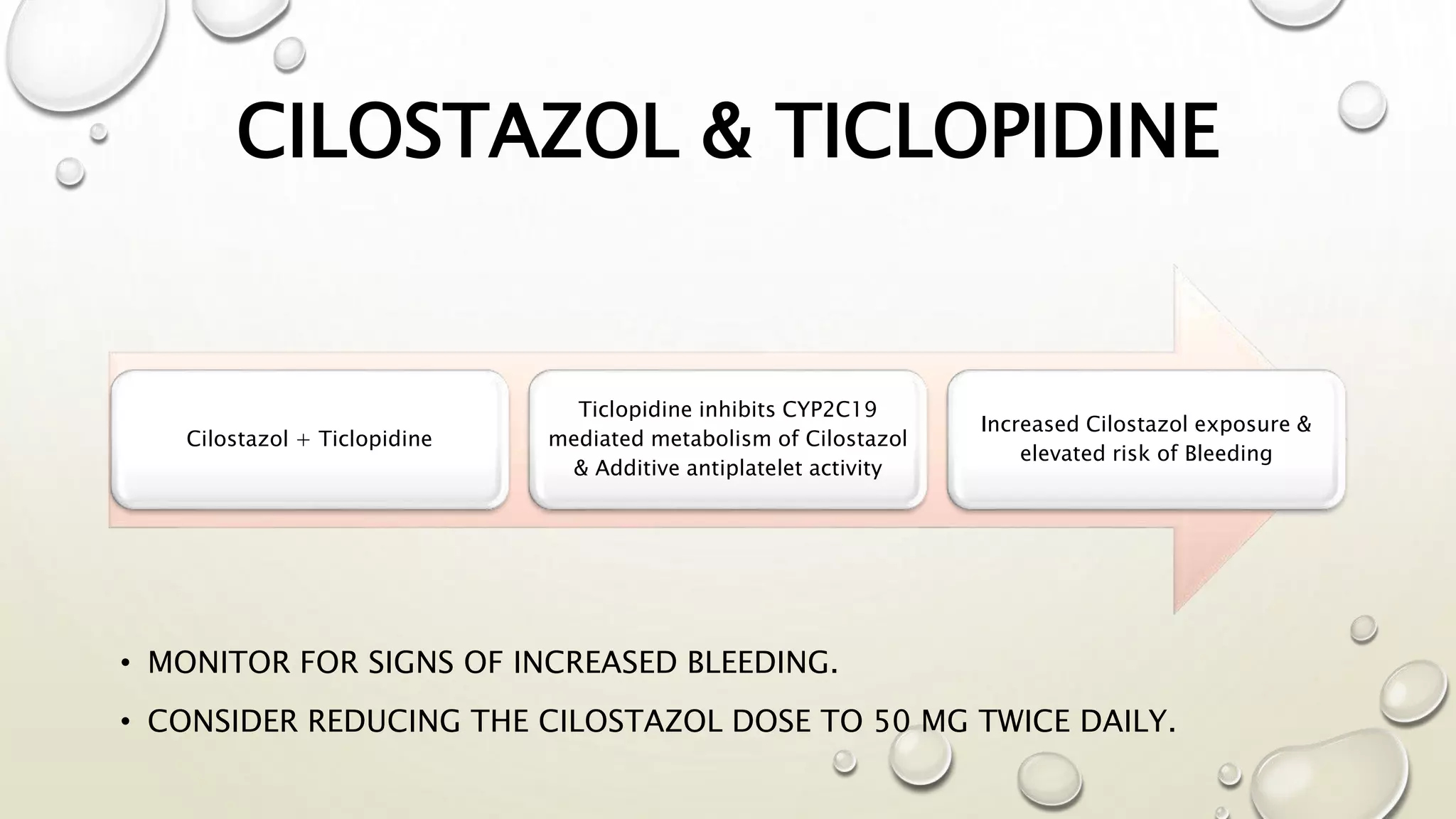 CILOSTAZOL & TICLOPIDINE

Cilostazol + Ticlopidine

Ticlopidine inhibits CYP2C19 mediated metabolism of Cilostazol & Additive antiplatelet activity

Increased Cilostazol exposure & elevated risk of Bleeding

• MONITOR FOR SIGNS OF INCREASED BLEEDING.

• CONSIDER REDUCING THE CILOSTAZOL DOSE TO 50 MG TWICE DAILY.